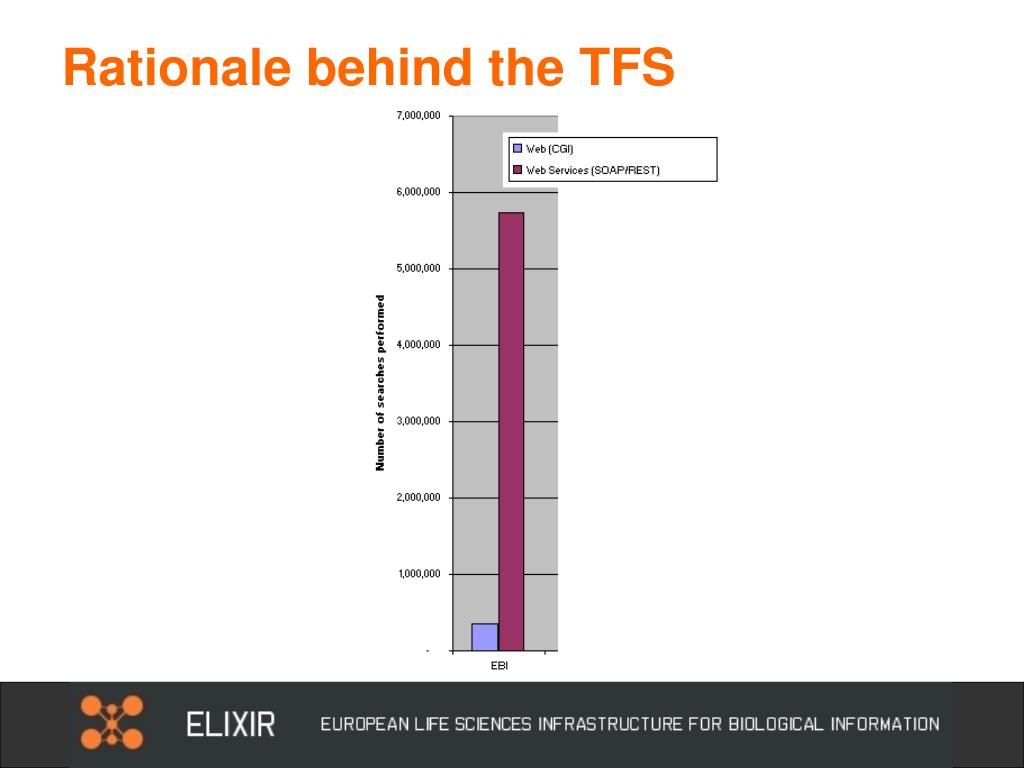 Rationale behind the TFS

7,000,000
6,000,000
5,000,000
4,000,000
3,000,000
2,000,000
1,000,000
-

Number of searches performed

Web (CGI)
Web Services (SOAP/REST)

EBI

ELIXIR EUROPEAN LIFE SCIENCES INFRASTRUCTURE FOR BIOLOGICAL INFORMATION